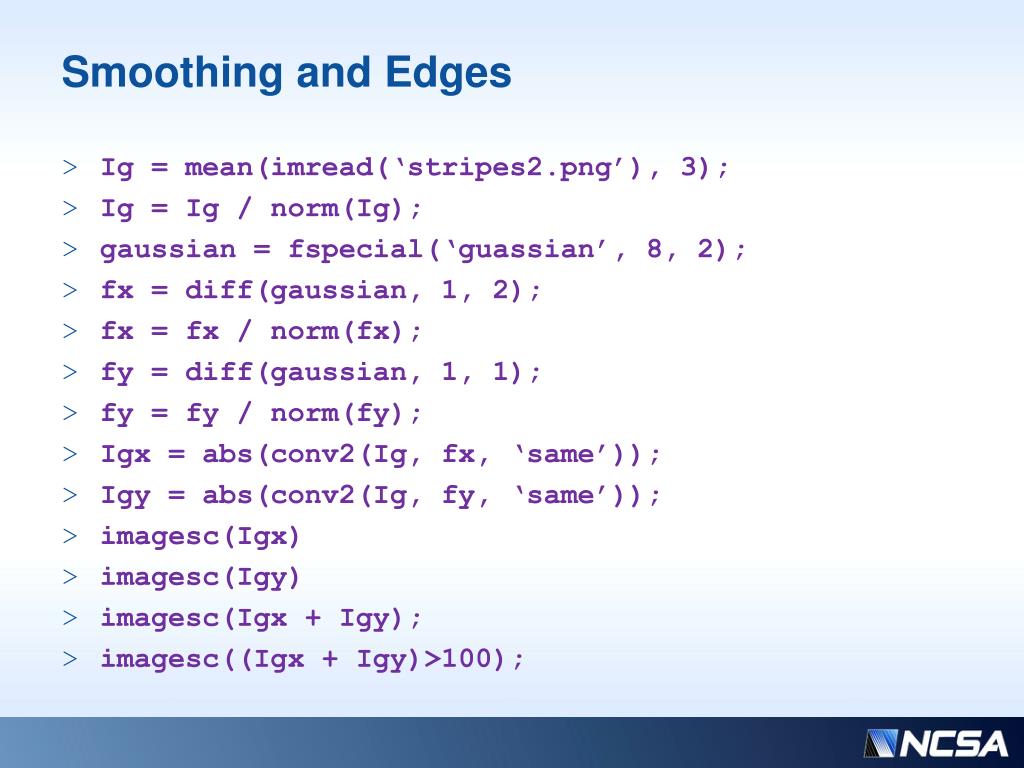 Smoothing and Edges

> Ig = mean(imread(‘stripes2.png’), 3);
> Ig = Ig / norm(Ig);
> gaussian = fspecial(‘guassian’, 8, 2);
> fx = diff(gaussian, 1, 2);
> fx = fx / norm(fx);
> fy = diff(gaussian, 1, 1);
> fy = fy / norm(fy);
> Igx = abs(conv2(Ig, fx, ‘same’));
> Igy = abs(conv2(Ig, fy, ‘same’));
> imagesc(Igx)
> imagesc(Igy)
> imagesc(Igx + Igy);
> imagesc((Igx + Igy)>100);

NCSA